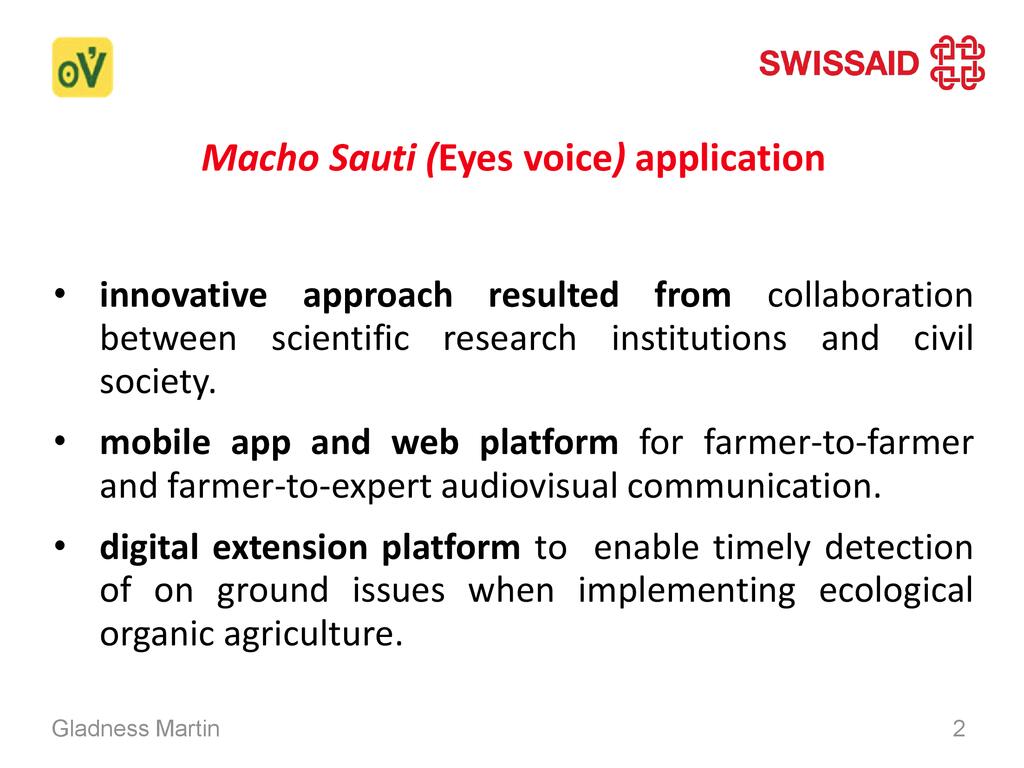 oV

SWISSAID

Macho Sauti (Eyes voice) application

• innovative approach resulted from collaboration between scientific research institutions and civil society.

• mobile app and web platform for farmer-to-farmer and farmer-to-expert audiovisual communication.

• digital extension platform to enable timely detection of on ground issues when implementing ecological organic agriculture.

Gladness Martin

2